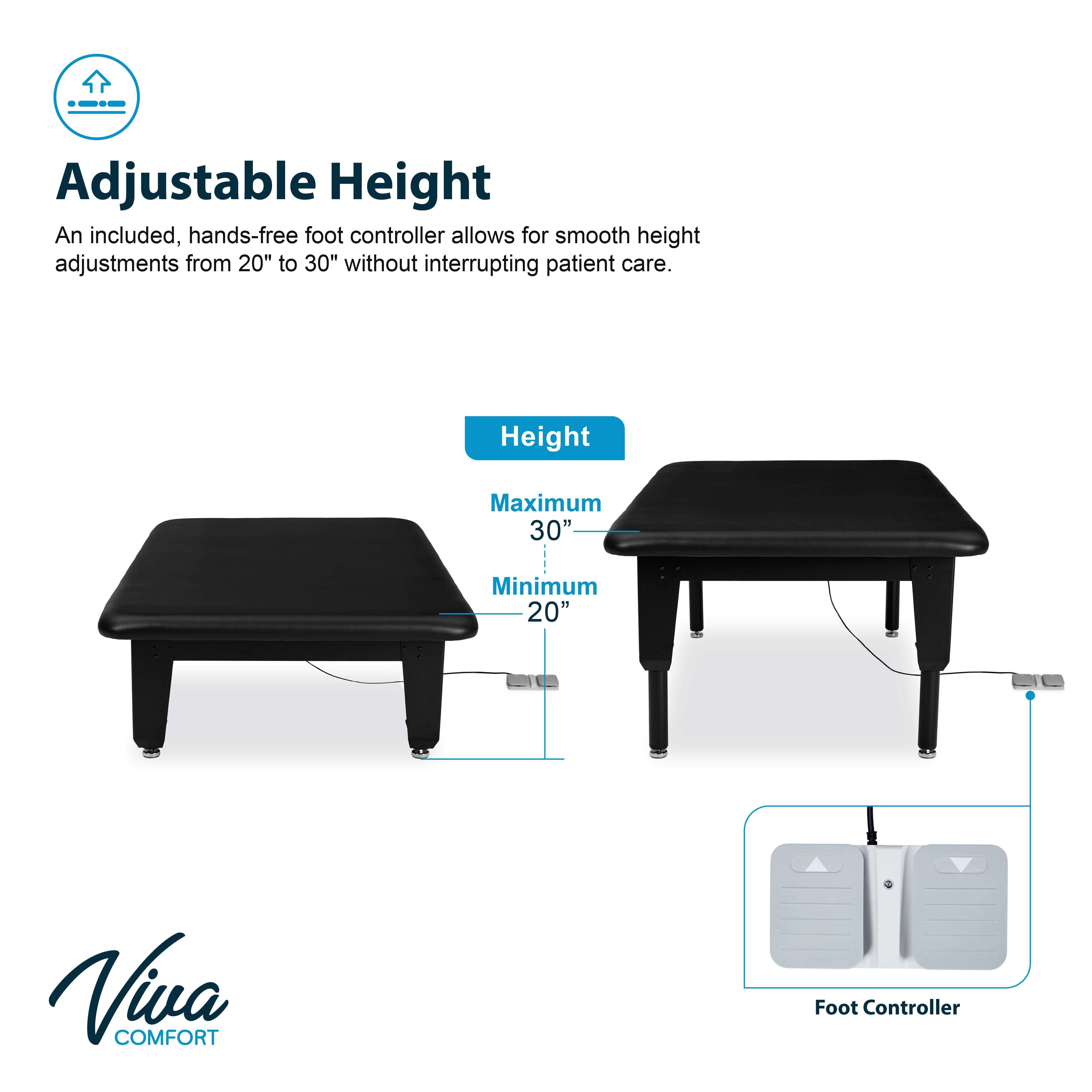 Adjustable Height

An included, hands-free foot controller allows for smooth height adjustments from 20" to 30" without interrupting patient care.

Height

Maximum
30"

Minimum
20"

Foot Controller

Viva
COMFORT